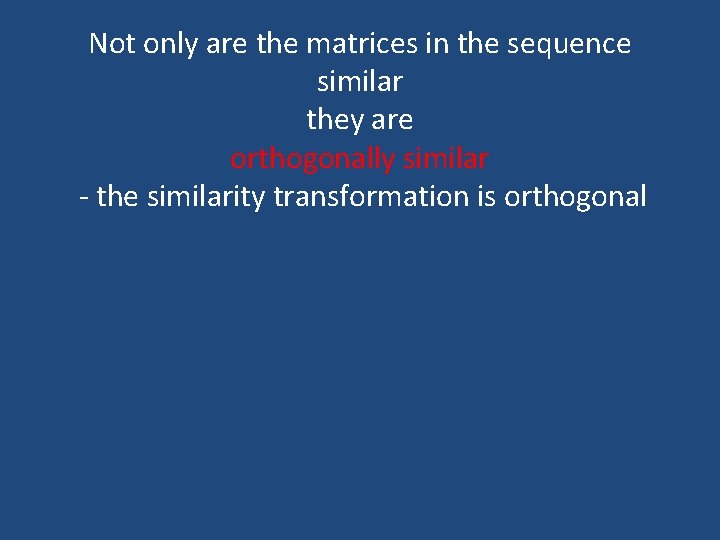 Not only are the matrices in the sequence similar
they are
orthogonally similar
- the similarity transformation is orthogonal